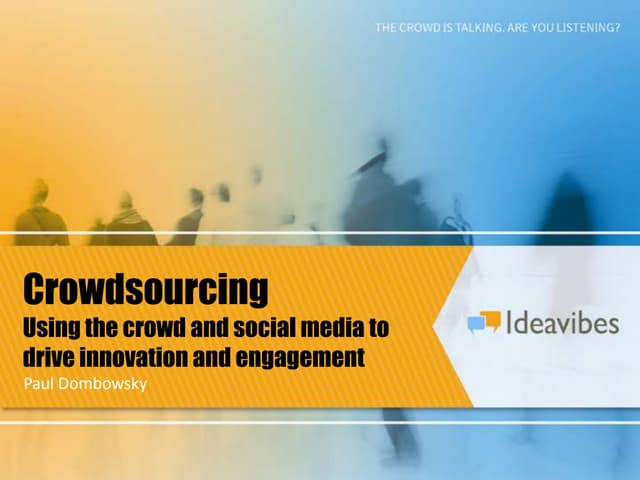 THE CROWD IS TALKING. ARE YOU LISTENING?

Crowdsourcing
Using the crowd and social media to drive innovation and engagement
Paul Dombowsky

Ideavibes